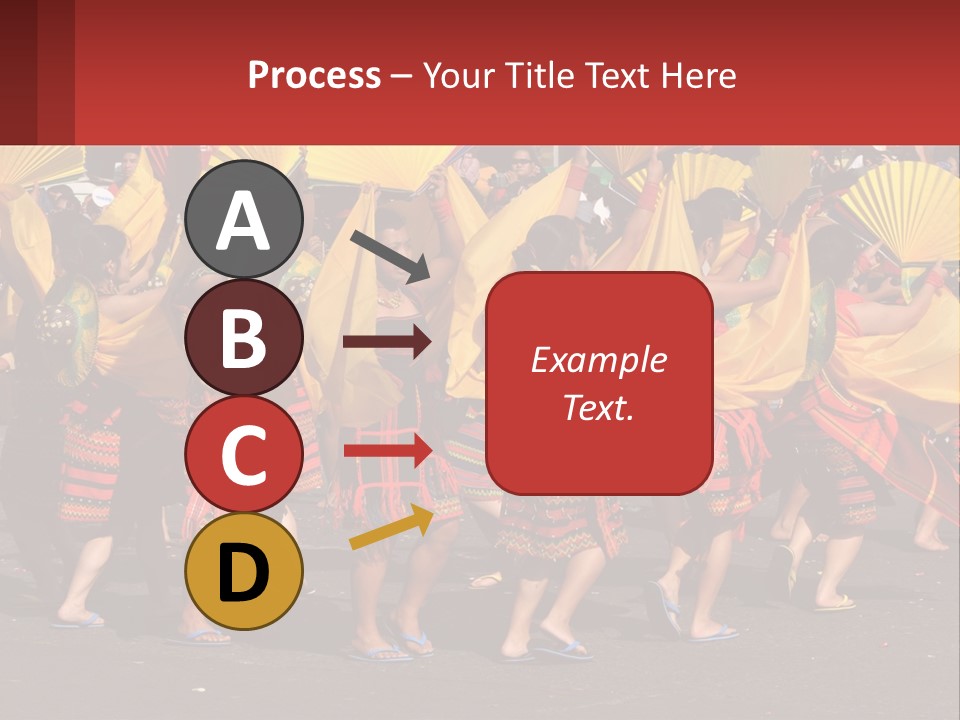 Process – Your Title Text Here

A

B

C

D

Example Text.